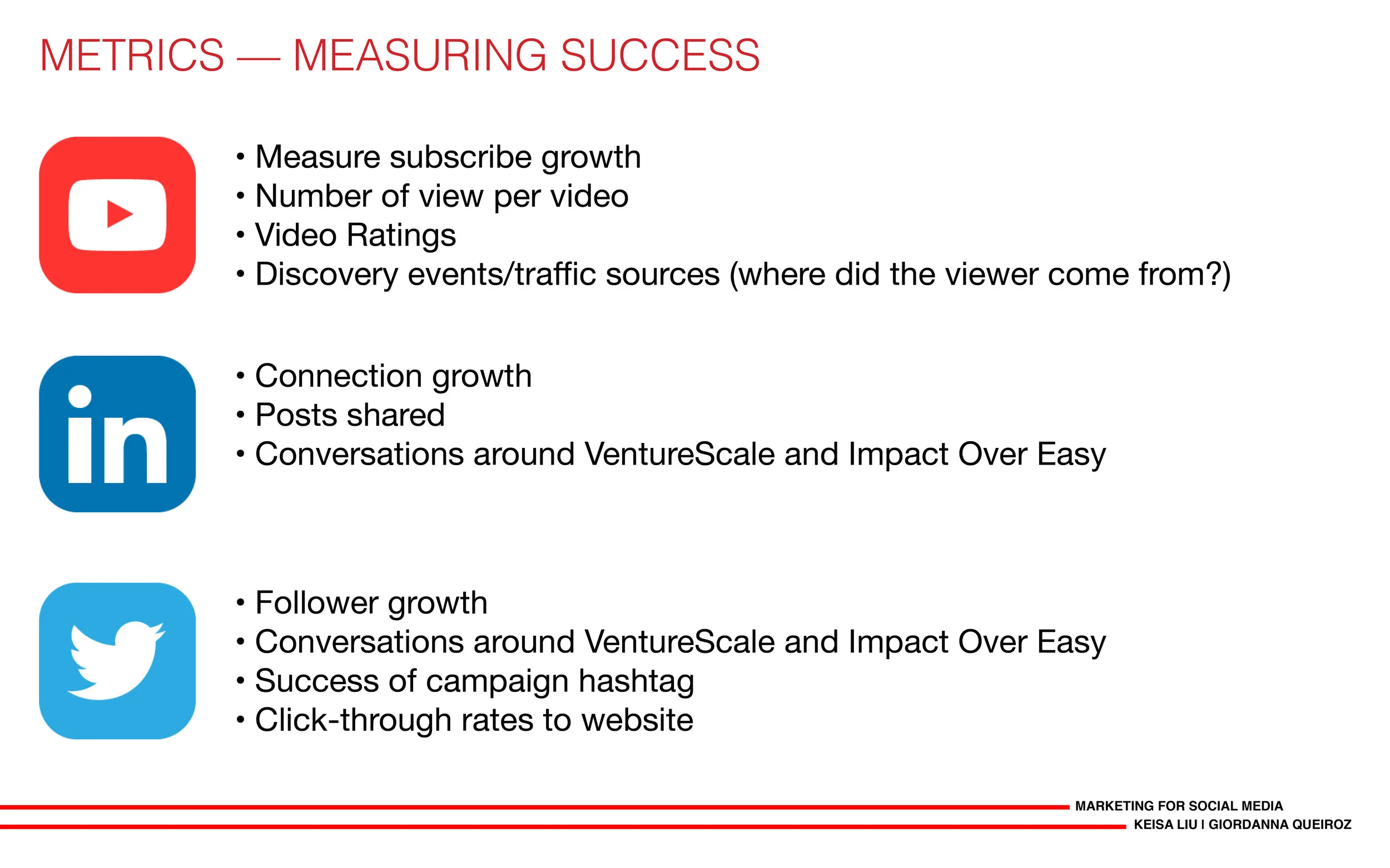 METRICS — MEASURING SUCCESS

• Measure subscribe growth
• Number of view per video
• Video Ratings
• Discovery events/traffic sources (where did the viewer come from?)

in

• Connection growth
• Posts shared
• Conversations around VentureScale and Impact Over Easy

• Follower growth
• Conversations around VentureScale and Impact Over Easy
• Success of campaign hashtag
• Click-through rates to website

MARKETING FOR SOCIAL MEDIA
KEISA LIU I GIORDANNA QUEIROZ